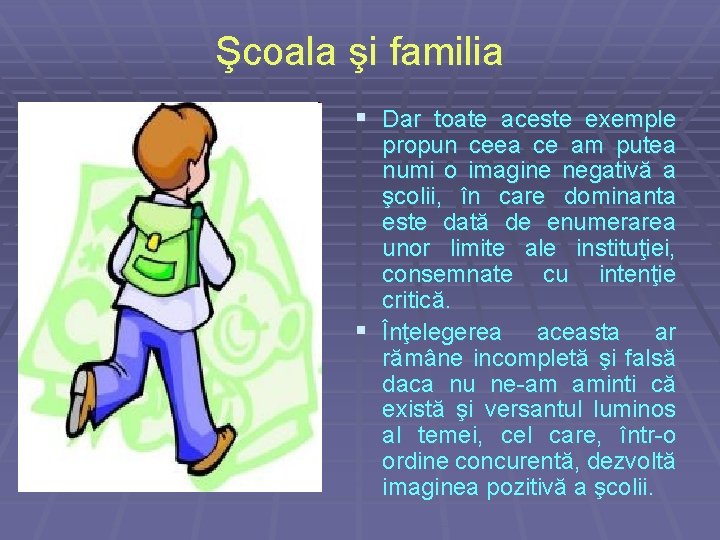 Şcoala şi familia

▪ Dar toate aceste exemple propun ceea ce am putea numi o imagine negativă a şcolii, în care dominanta este dată de enumerarea unor limite ale instituţiei, consemnate cu intenţie critică.

▪ Înţelegerea aceasta ar rămâne incompletă şi falsă daca nu ne-am aminti că există şi versantul luminos al temei, cel care, într-o ordine concurentă, dezvoltă imaginea pozitivă a şcolii.